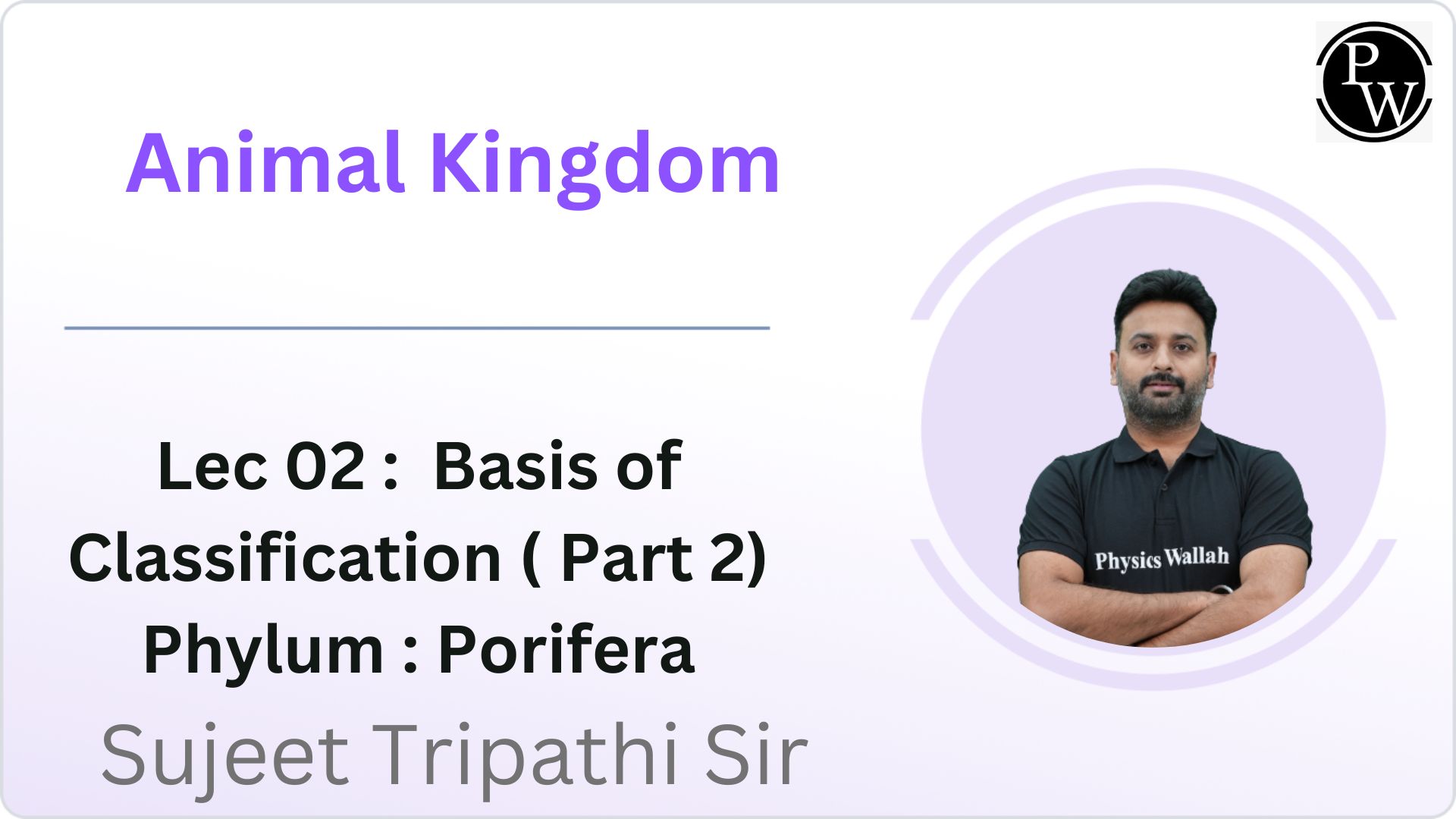 PW

Animal Kingdom

Lec 02 : Basis of Classification ( Part 2)
Phylum : Porifera

Sujeet Tripathi Sir

Physics Wallah